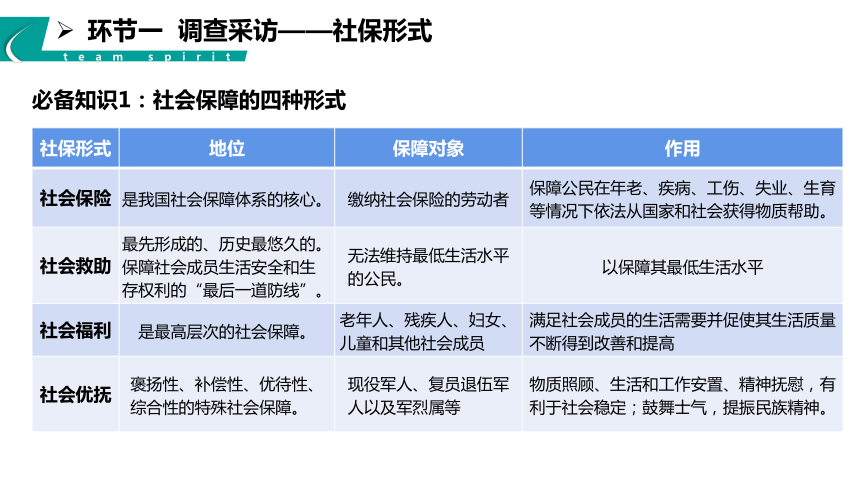 ➢ 环节一 调查采访——社保形式

team spirit

必备知识1：社会保障的四种形式

| 社保形式 | 地位 | 保障对象 | 作用 |
|---|---|---|---|
| 社会保险 | 是我国社会保障体系的核心。 | 缴纳社会保险的劳动者 | 保障公民在年老、疾病、工伤、失业、生育等情况下依法从国家和社会获得物质帮助。 |
| 社会救助 | 最先形成的、历史最悠久的。保障社会成员生活安全和生存权利的“最后一道防线”。 | 无法维持最低生活水平的公民。 | 以保障其最低生活水平 |
| 社会福利 | 是最高层次的社会保障。 | 老年人、残疾人、妇女、儿童和其他社会成员 | 满足社会成员的生活需要并促使其生活质量不断得到改善和提高 |
| 社会优抚 | 褒扬性、补偿性、优待性、综合性的特殊社会保障。 | 现役军人、复员退伍军人以及军烈属等 | 物质照顾、生活和工作安置、精神抚慰，有利于社会稳定；鼓舞士气，提振民族精神。 |